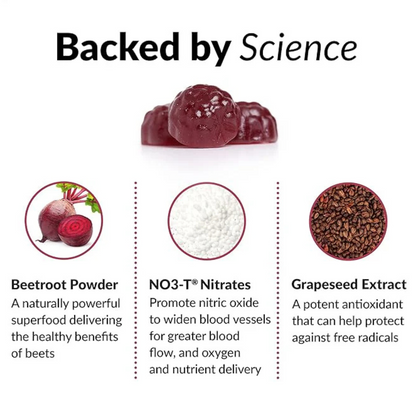 Backed by Science

Beetroot Powder
A naturally powerful superfood delivering the healthy benefits of beets

NO3-T® Nitrates
Promote nitric oxide to widen blood vessels for greater blood flow, and oxygen and nutrient delivery

Grapeseed Extract
A potent antioxidant that can help protect against free radicals